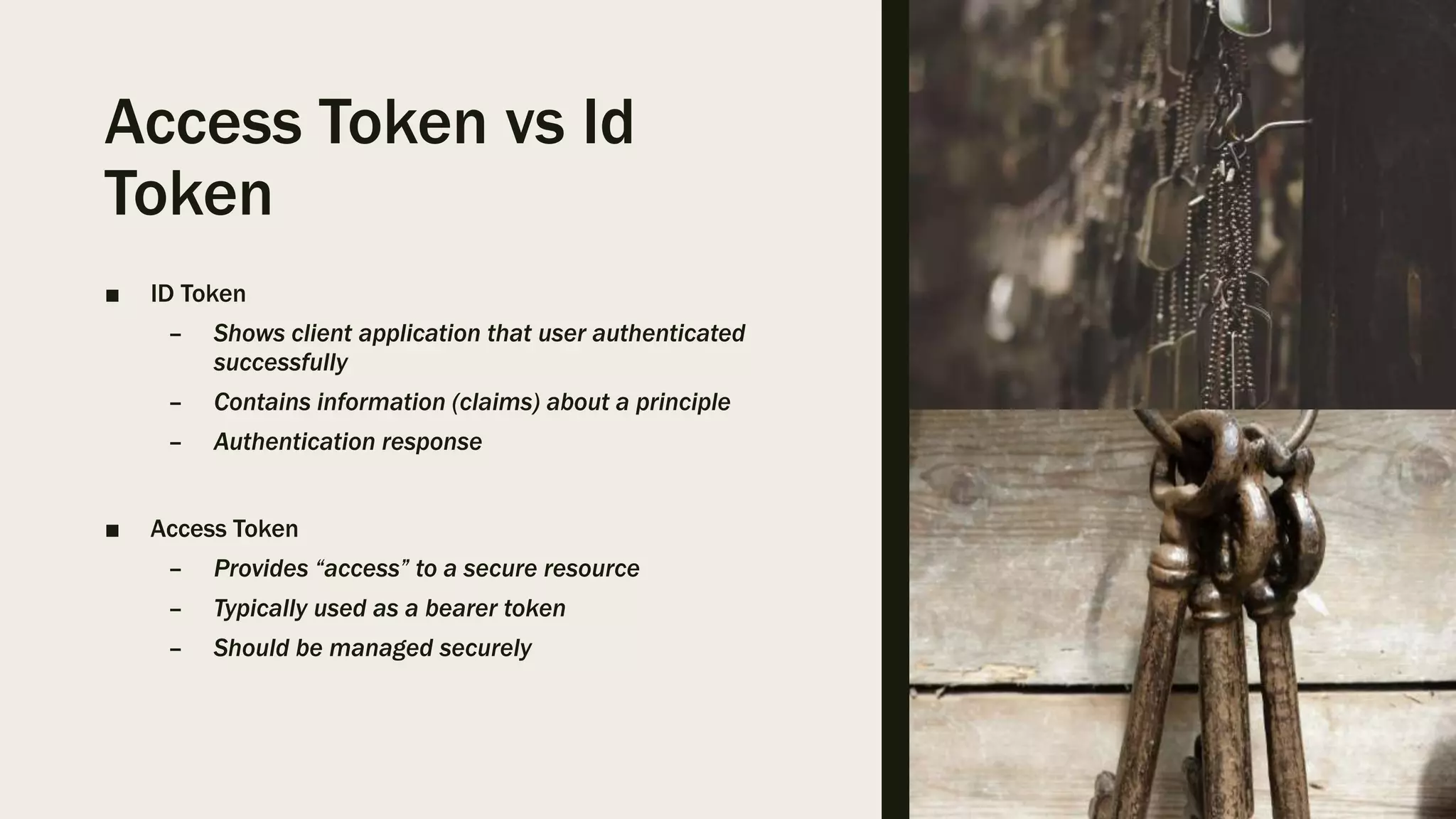 Access Token vs Id Token

■ ID Token
– Shows client application that user authenticated successfully
– Contains information (claims) about a principle
– Authentication response

■ Access Token
– Provides “access” to a secure resource
– Typically used as a bearer token
– Should be managed securely